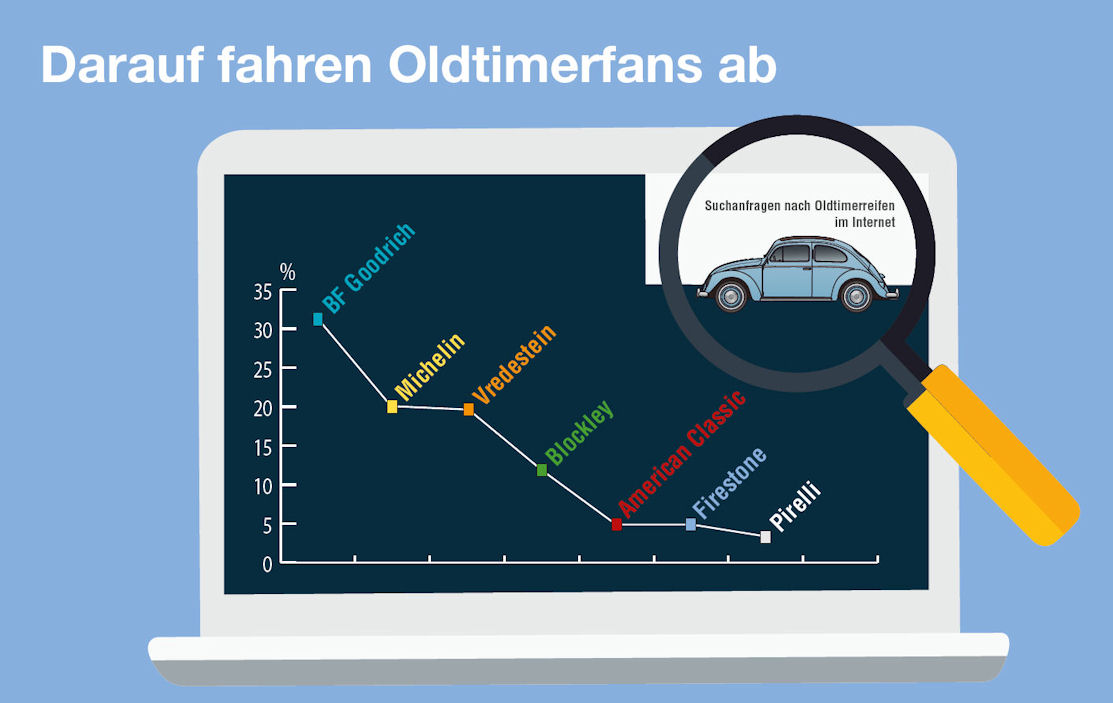 Darauf fahren Oldtimerfans ab

Suchanfragen nach Oldtimerreifen im Internet

%
35
30
25
20
15
10
5
0

BF Goodrich
Michelin
Vredestein
Blockley
American Classic
Firestone
Pirelli